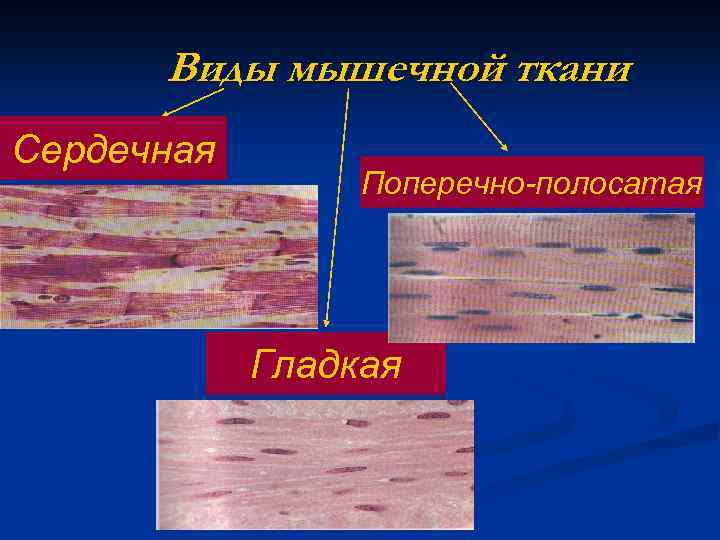 Виды мышечной ткани

Сердечная

Поперечно-полосатая

Гладкая